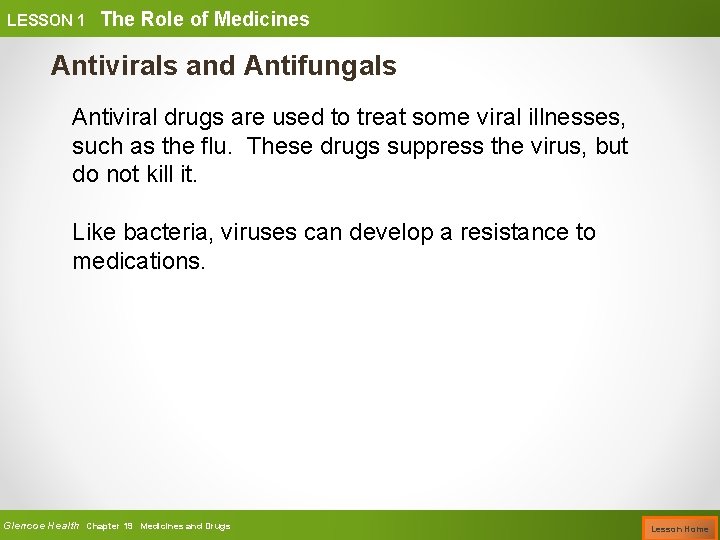 LESSON 1 The Role of Medicines

Antivirals and Antifungals

Antiviral drugs are used to treat some viral illnesses, such as the flu. These drugs suppress the virus, but do not kill it.

Like bacteria, viruses can develop a resistance to medications.

Glencoe Health Chapter 19 Medicines and Drugs

Lesson Home